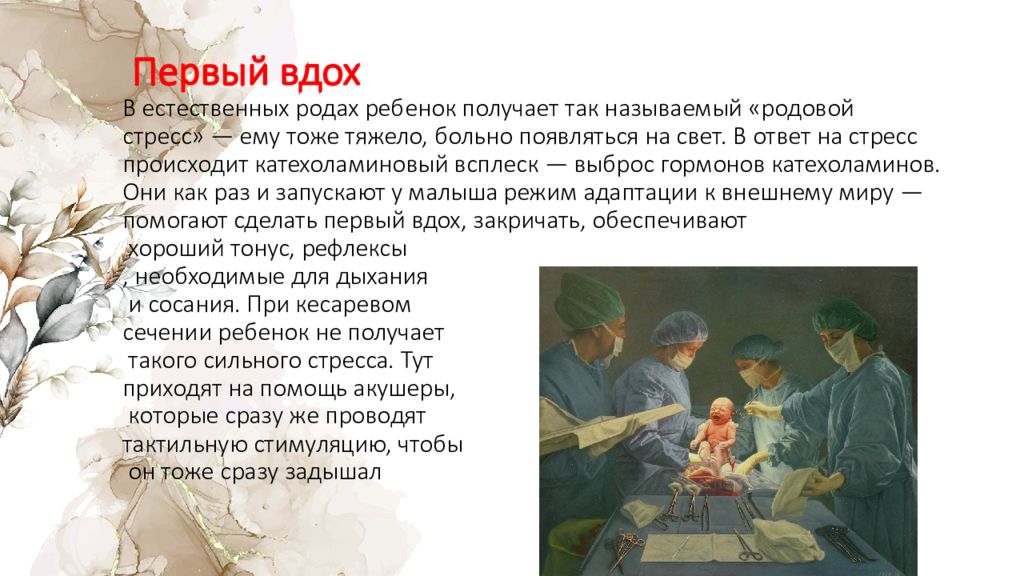 Первый вдох

В естественных родах ребенок получает так называемый «родовой стресс» — ему тоже тяжело, больно появляться на свет. В ответ на стресс происходит катехоламиновый всплеск — выброс гормонов катехоламинов. Они как раз и запускают у малыша режим адаптации к внешнему миру — помогают сделать первый вдох, закричать, обеспечивают хороший тонус, рефлексы , необходимые для дыхания и сосания. При кесаревом сечении ребенок не получает такого сильного стресса. Тут приходят на помощь акушеры, которые сразу же проводят тактильную стимуляцию, чтобы он тоже сразу задышал